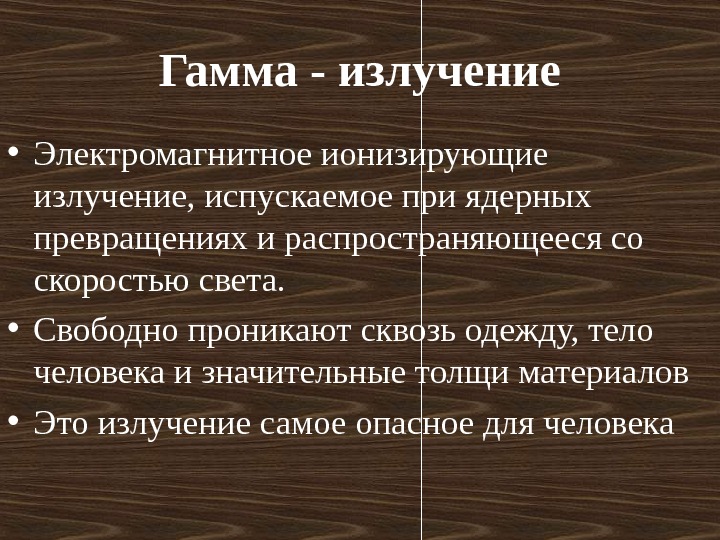 Гамма - излучение

• Электромагнитное ионизирующие излучение, испускаемое при ядерных превращениях и распространяющееся со скоростью света.

• Свободно проникают сквозь одежду, тело человека и значительные толщи материалов

• Это излучение самое опасное для человека